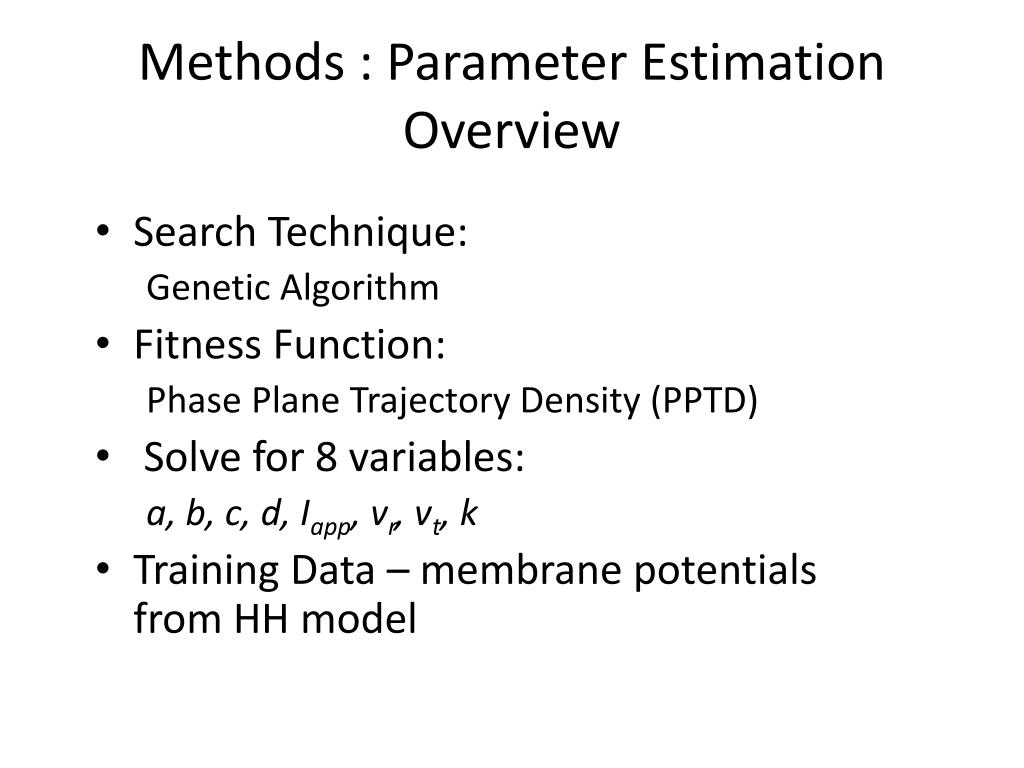 Methods : Parameter Estimation Overview

• Search Technique:
Genetic Algorithm
• Fitness Function:
Phase Plane Trajectory Density (PPTD)
• Solve for 8 variables:
$a, b, c, d, I_{app}, v_r, v_t, k$
• Training Data – membrane potentials from HH model